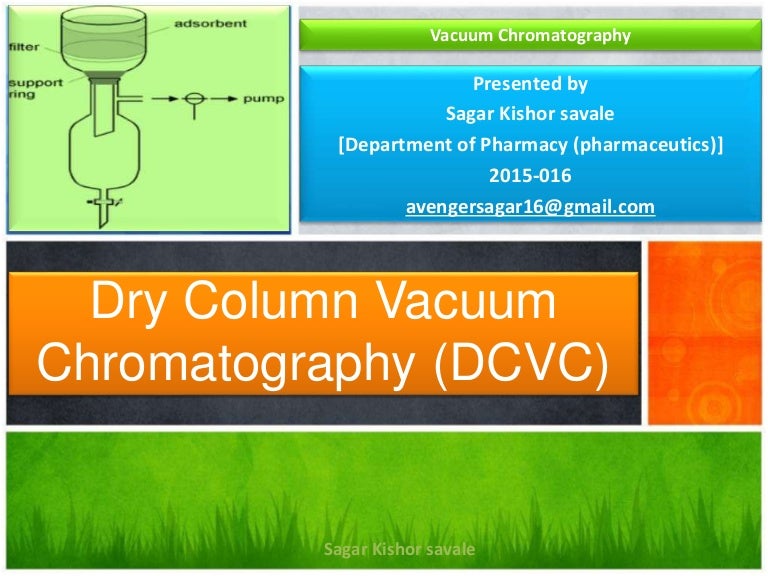 adsorbent
filter
support ring
pump

Vacuum Chromatography

Presented by
Sagar Kishor savale
[Department of Pharmacy (pharmaceutics)]
2015-016
avengersagar16@gmail.com

Dry Column Vacuum Chromatography (DCVC)

Sagar Kishor savale